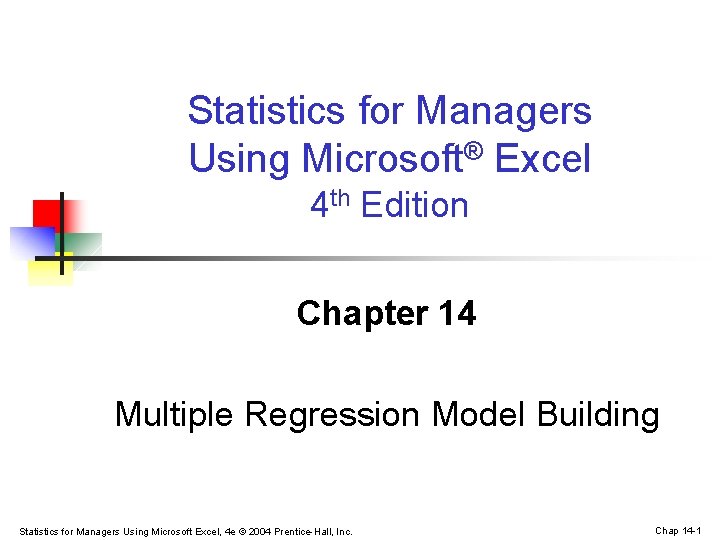 Statistics for Managers Using Microsoft® Excel
4th Edition

Chapter 14

Multiple Regression Model Building

Statistics for Managers Using Microsoft Excel, 4e © 2004 Prentice-Hall, Inc.

Chap 14-1